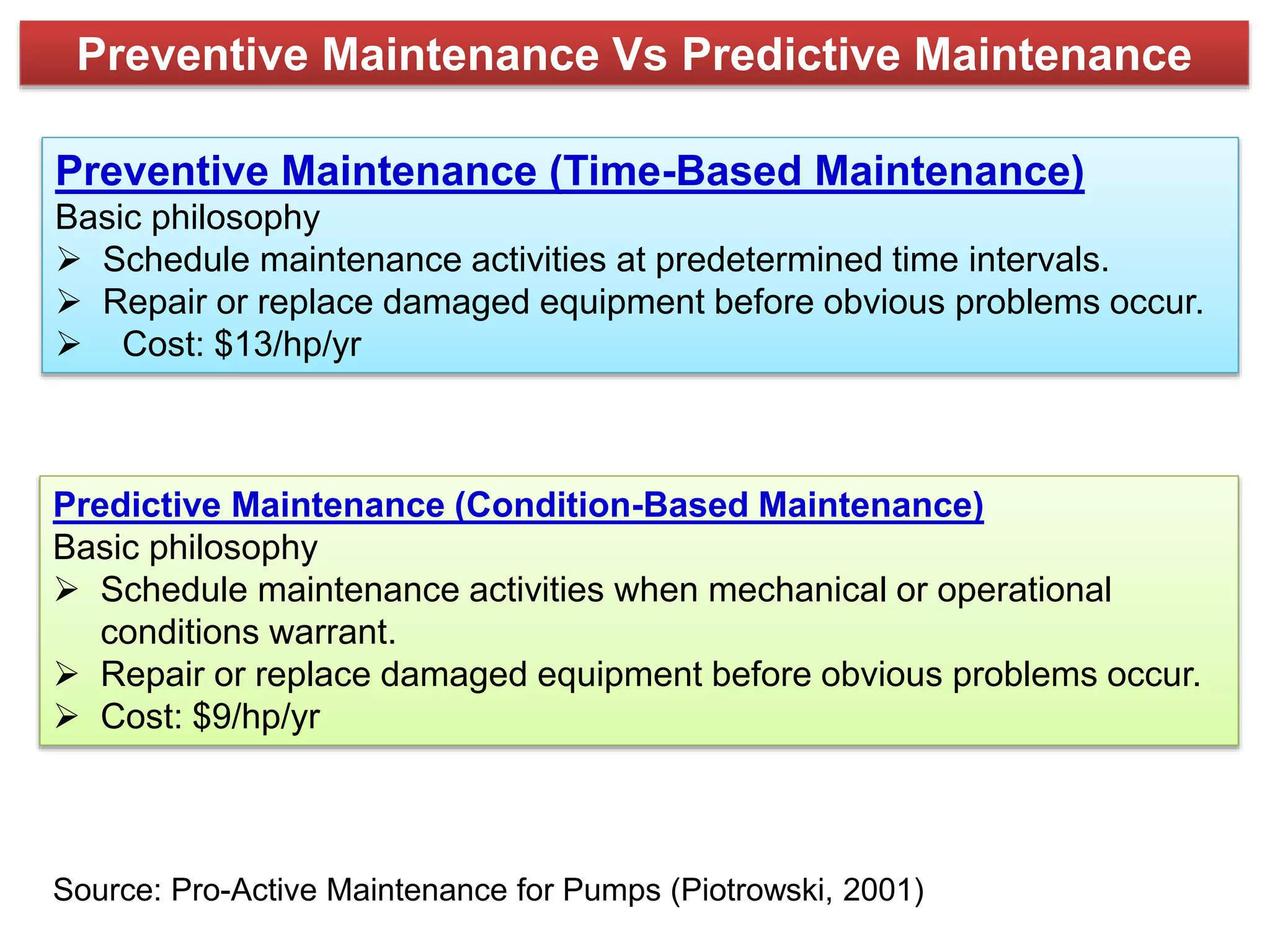 Preventive Maintenance Vs Predictive Maintenance

Preventive Maintenance (Time-Based Maintenance)
Basic philosophy
➢ Schedule maintenance activities at predetermined time intervals.
➢ Repair or replace damaged equipment before obvious problems occur.
➢ Cost: \$13/hp/yr

Predictive Maintenance (Condition-Based Maintenance)
Basic philosophy
➢ Schedule maintenance activities when mechanical or operational conditions warrant.
➢ Repair or replace damaged equipment before obvious problems occur.
➢ Cost: \$9/hp/yr

Source: Pro-Active Maintenance for Pumps (Piotrowski, 2001)